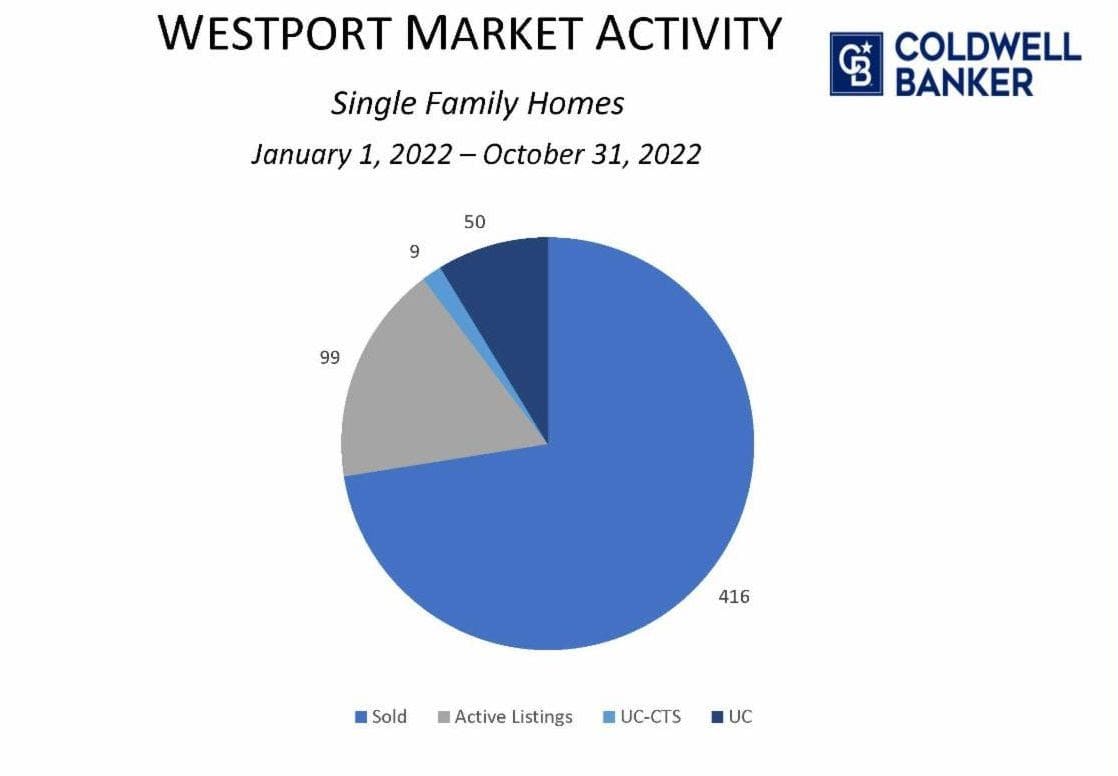 WESTPORT MARKET ACTIVITY

CB COLDWELL BANKER

Single Family Homes

January 1, 2022 – October 31, 2022

50

9

99

416

Sold Active Listings UC-CTS UC